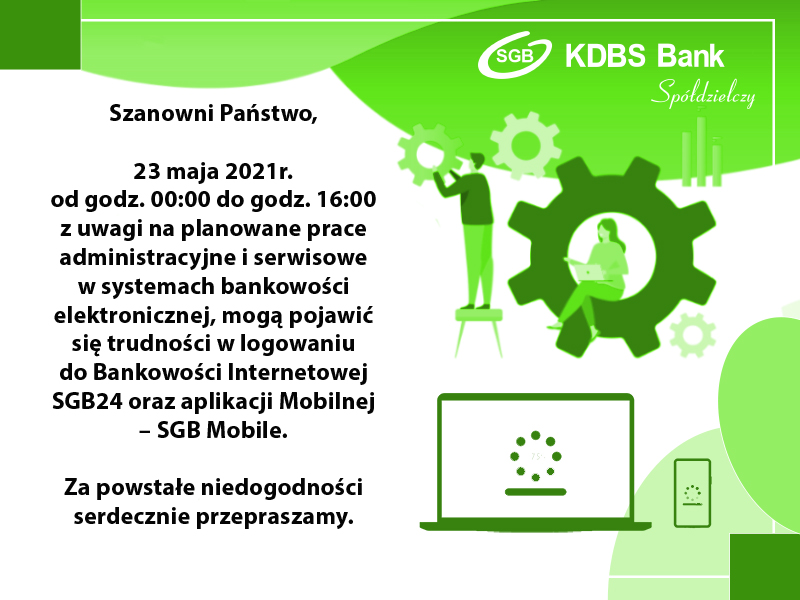 SGB KDBS Bank
Spółdzielczy

Szanowni Państwo,

23 maja 2021r.
od godz. 00:00 do godz. 16:00 z uwagi na planowane prace administracyjne i serwisowe w systemach bankowości elektronicznej, mogą pojawić się trudności w logowaniu do Bankowości Internetowej SGB24 oraz aplikacji Mobilnej – SGB Mobile.

Za powstałe niedogodności serdecznie przepraszamy.

75%